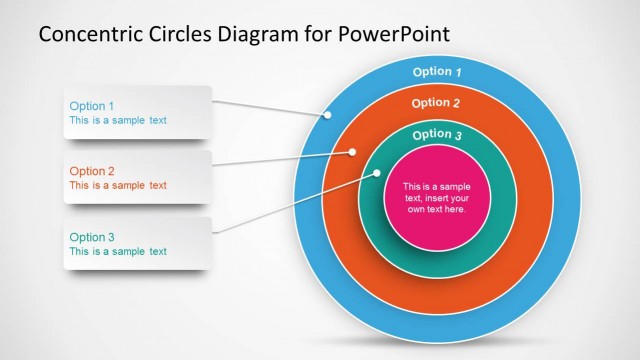 Concentric Circles Diagram for PowerPoint

Option 1
This is a sample text

Option 2
This is a sample text

Option 3
This is a sample text

Option 1

Option 2

Option 3

This is a sample text, insert your own text here.